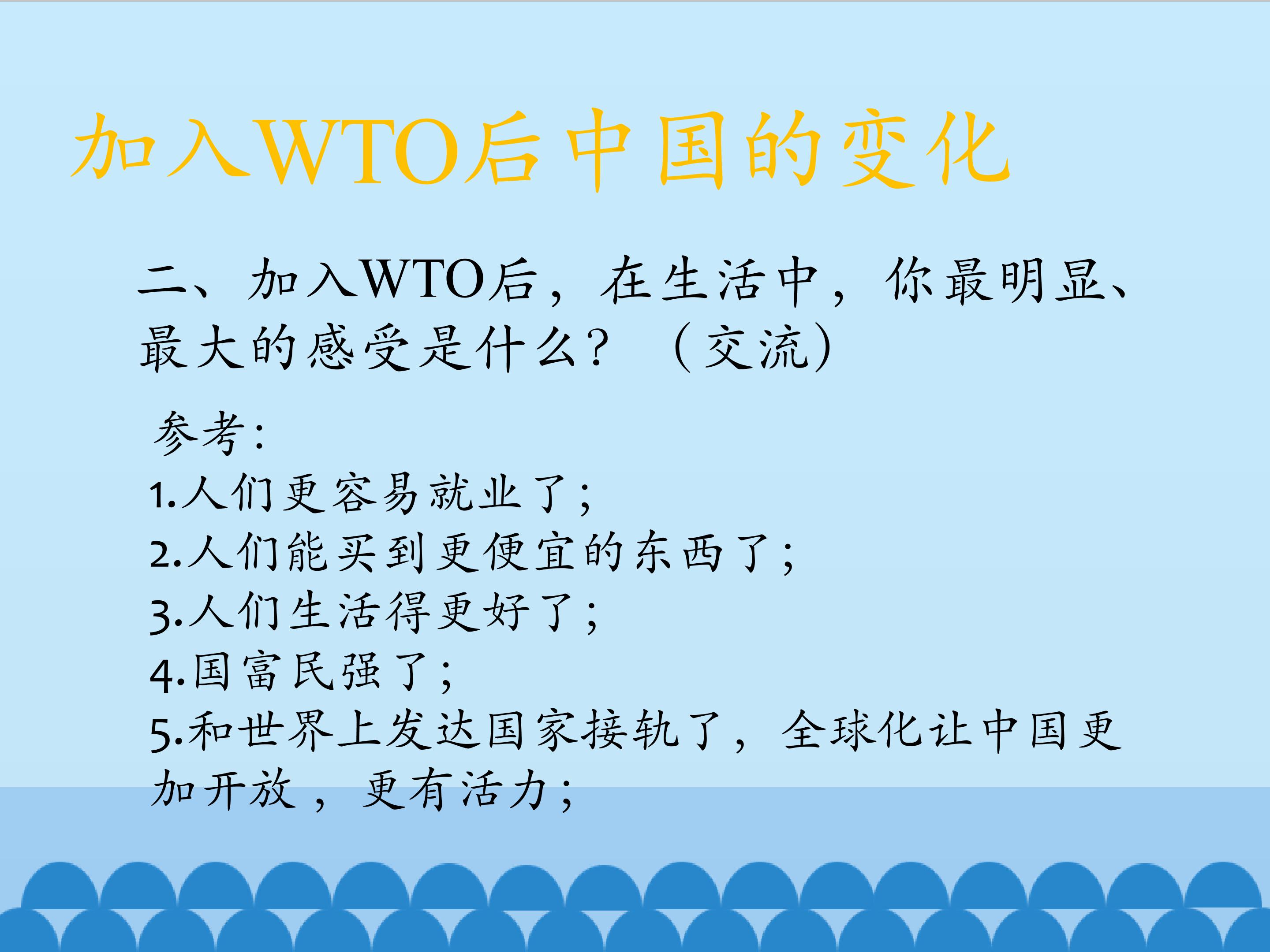 加入WTO后中国的变化

二、加入WTO后，在生活中，你最明显、最大的感受是什么？（交流）

参考：
1.人们更容易就业了；
2.人们能买到更便宜的东西了；
3.人们生活得更好了；
4.国富民强了；
5.和世界上发达国家接轨了，全球化让中国更加开放，更有活力；